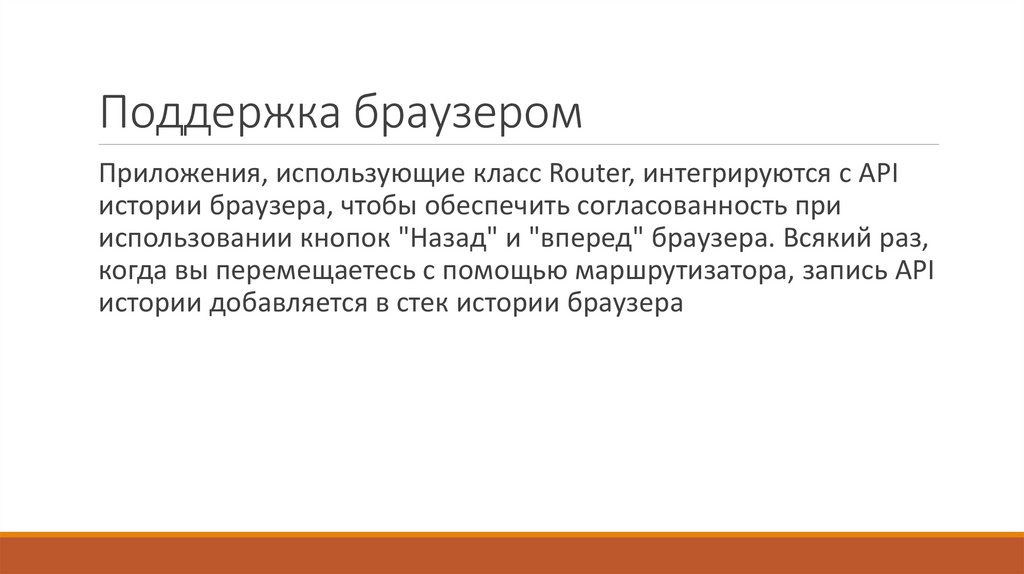 Поддержка браузером

Приложения, использующие класс Router, интегрируются с API истории браузера, чтобы обеспечить согласованность при использовании кнопок "Назад" и "вперед" браузера. Всякий раз, когда вы перемещаетесь с помощью маршрутизатора, запись API истории добавляется в стек истории браузера